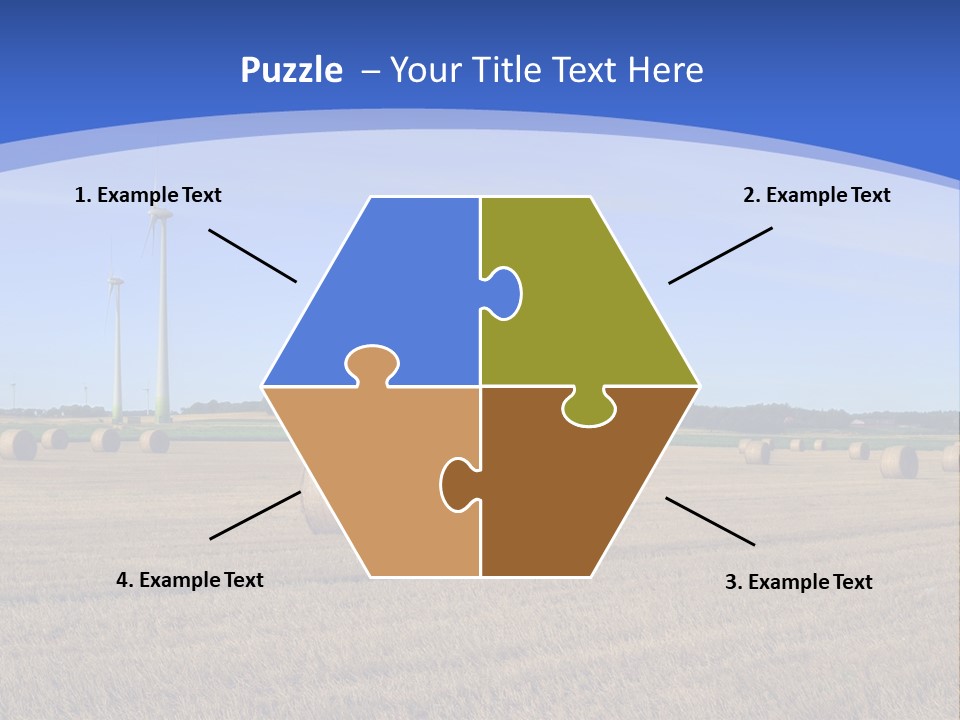 Puzzle – Your Title Text Here

1. Example Text

2. Example Text

4. Example Text

3. Example Text